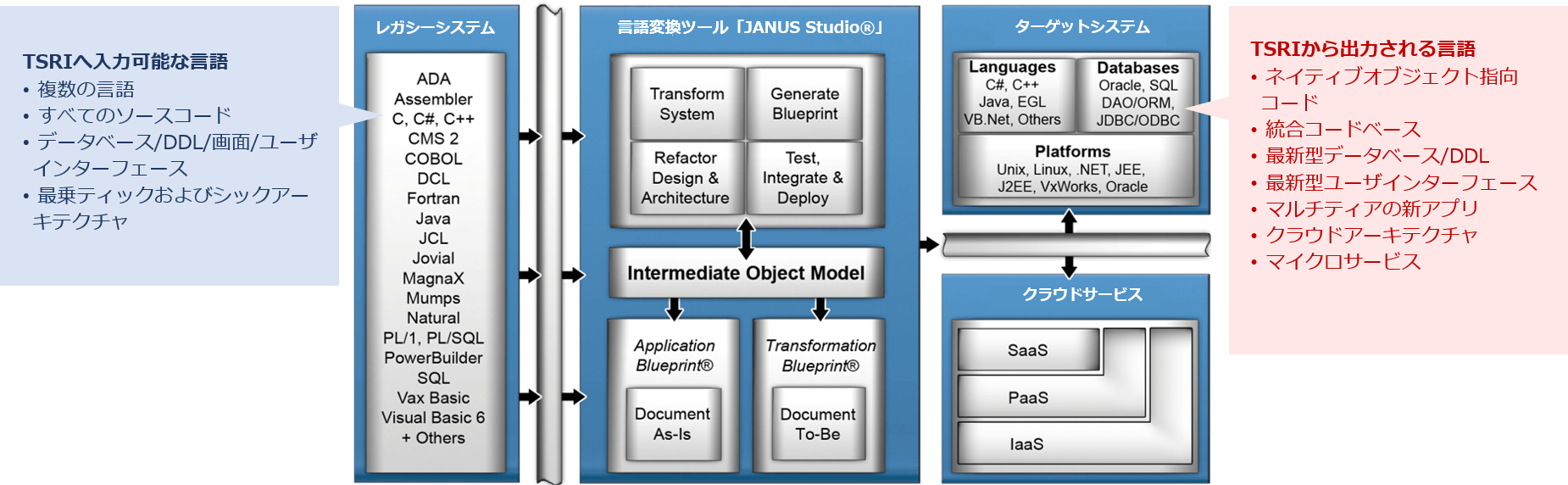 TSRIへ入力可能な言語
• 複数の言語
• すべてのソースコード
• データベース/DDL/画面/ユーザインターフェース
• 最乗ティックおよびシックアーキテクチャ

レガシーシステム

ADA
Assembler
C, C#, C++
CMS 2
COBOL
DCL
Fortran
Java
JCL
Jovial
MagnaX
Mumps
Natural
PL/1, PL/SQL
PowerBuilder
SQL
Vax Basic
Visual Basic 6
+ Others

言語変換ツール「JANUS Studio®」

Transform System

Generate Blueprint

Refactor Design & Architecture

Test, Integrate & Deploy

Intermediate Object Model

Application Blueprint®

Document As-Is

Transformation Blueprint®

Document To-Be

ターゲットシステム

Languages
C#, C++
Java, EGL
VB.Net, Others

Databases
Oracle, SQL
DAO/ORM,
JDBC/ODBC

Platforms
Unix, Linux, .NET, JEE,
J2EE, VxWorks, Oracle

クラウドサービス

SaaS

PaaS

IaaS

TSRIから出力される言語
• ネイティブオブジェクト指向コード
• 統合コードベース
• 最新型データベース/DDL
• 最新型ユーザインターフェース
• マルチティアの新アプリ
• クラウドアーキテクチャ
• マイクロサービス